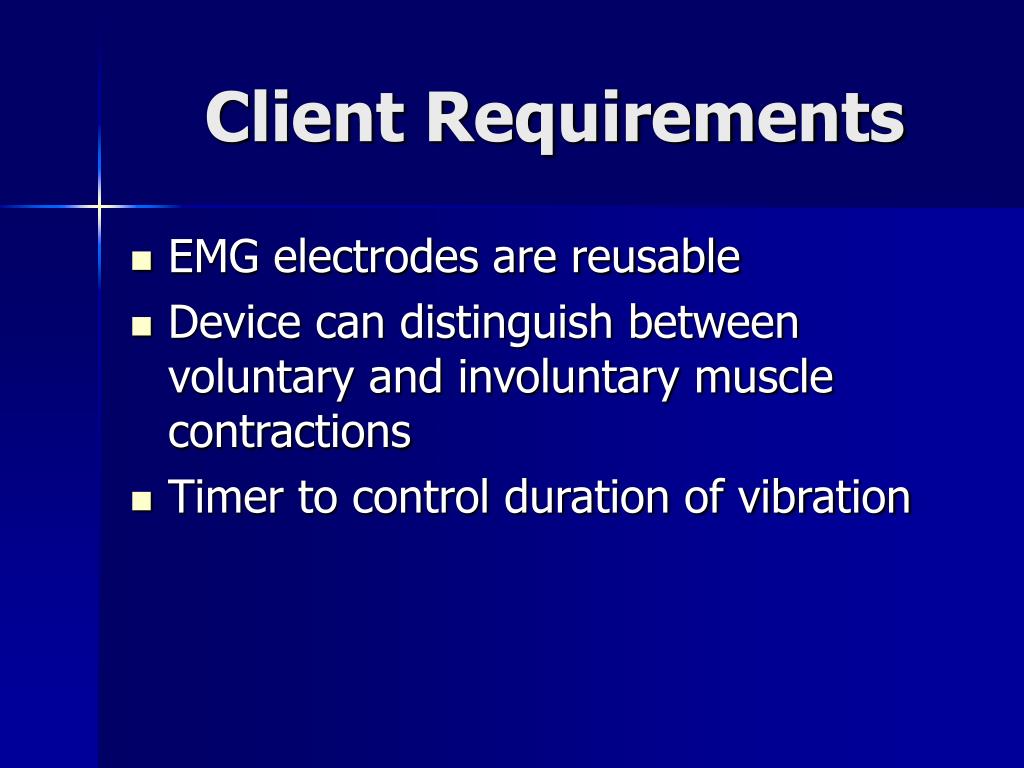 Client Requirements

- EMG electrodes are reusable
- Device can distinguish between voluntary and involuntary muscle contractions
- Timer to control duration of vibration